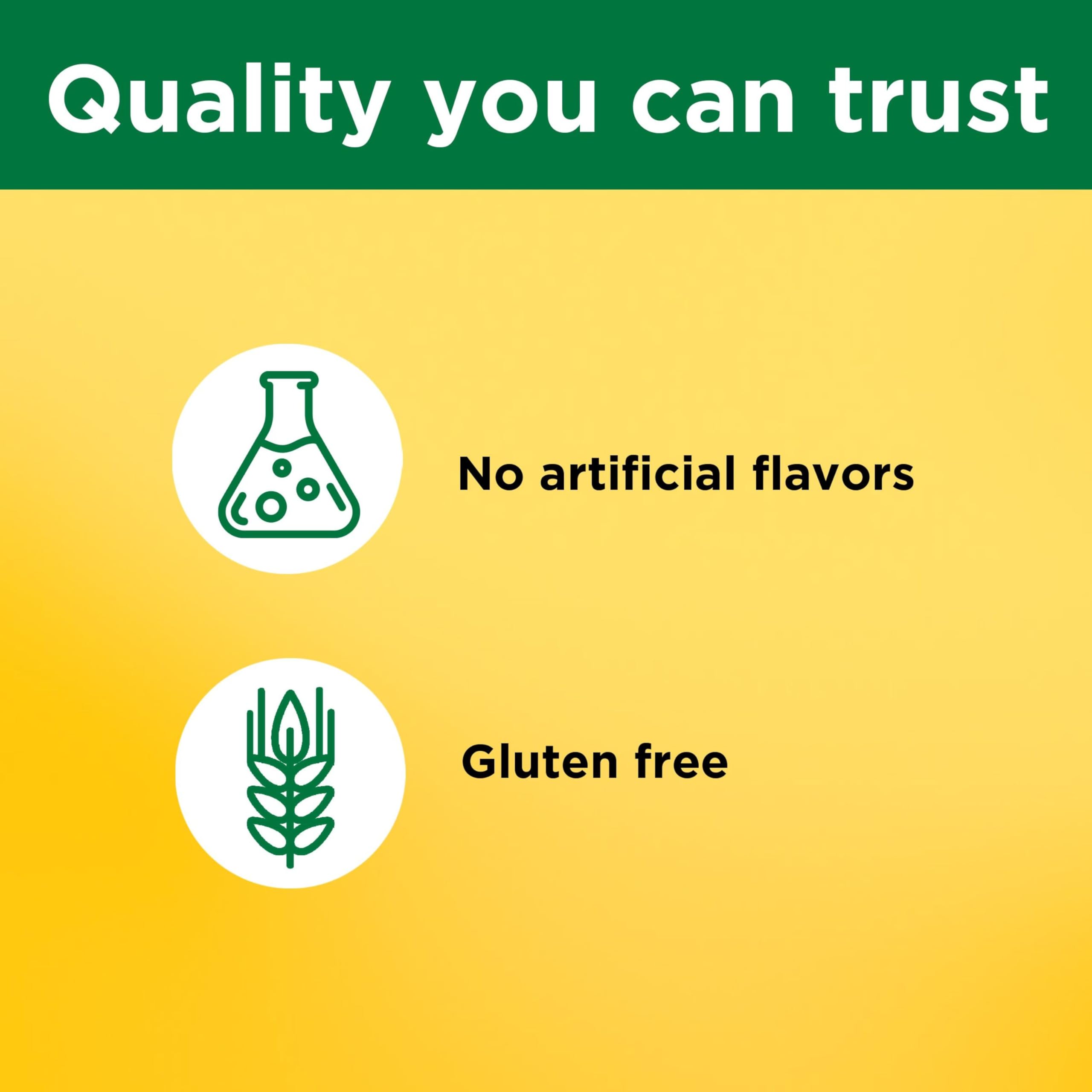 Quality you can trust

No artificial flavors

Gluten free